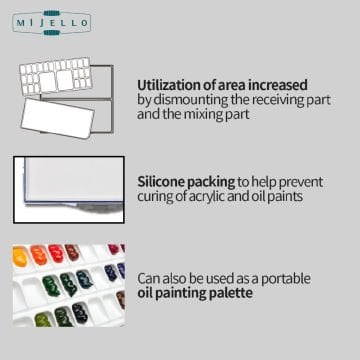 MIJELLO

Utilization of area increased by dismounting the receiving part and the mixing part

Silicone packing to help prevent curing of acrylic and oil paints

Can also be used as a portable oil painting palette